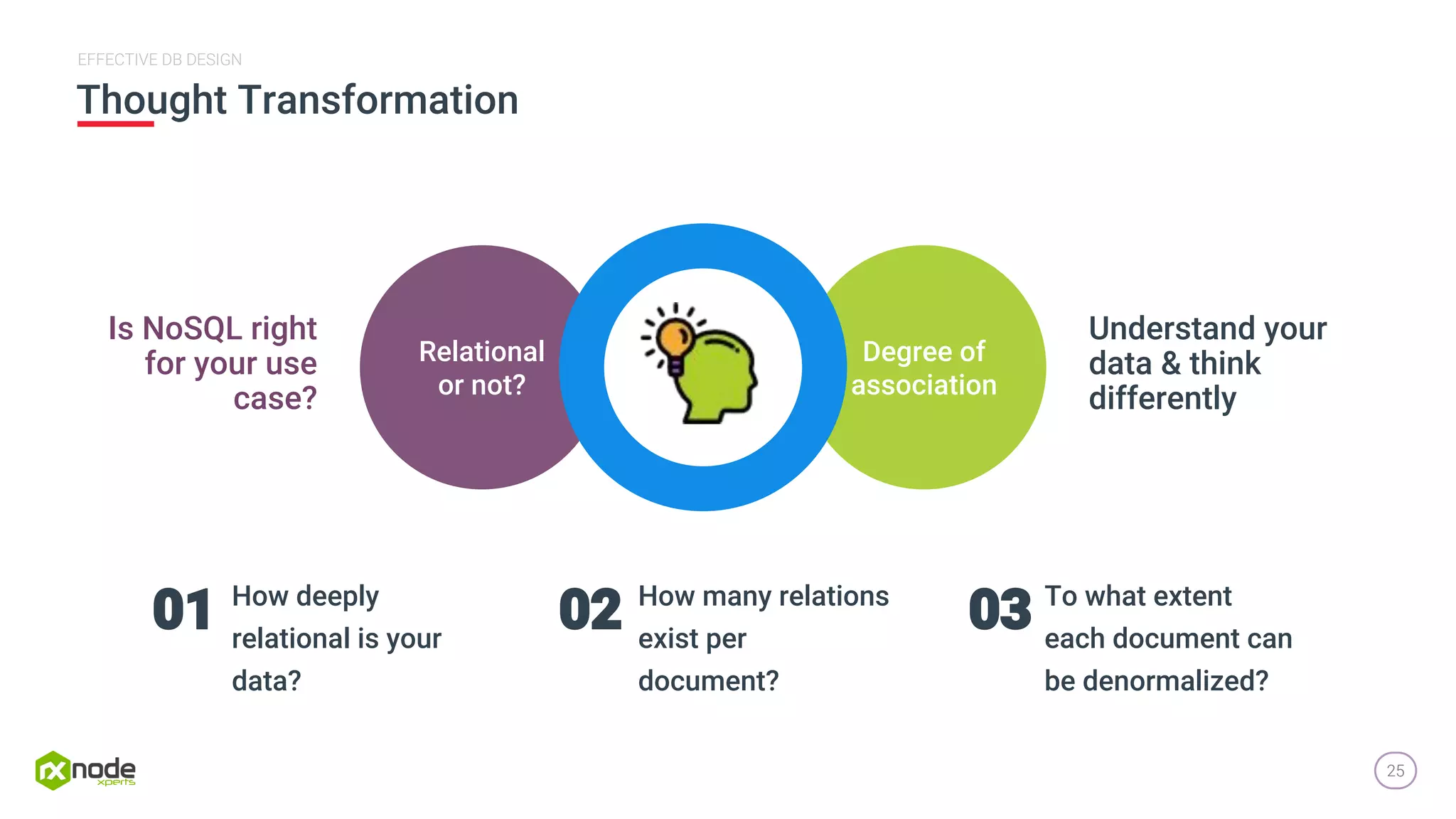 EFFECTIVE DB DESIGN

Thought Transformation

Is NoSQL right for your use case?

Relational or not?

Degree of association

Understand your data & think differently

01 How deeply relational is your data?

02 How many relations exist per document?

03 To what extent each document can be denormalized?

node xperts

25